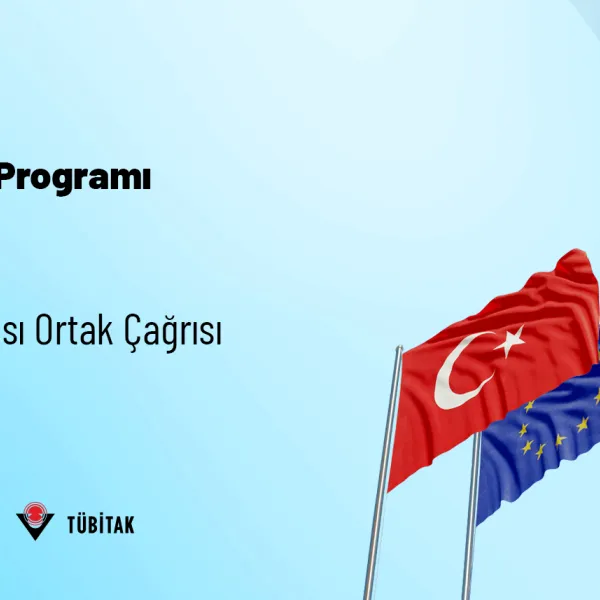 Programı

sı Ortak Çağrısı

TÜBİTAK